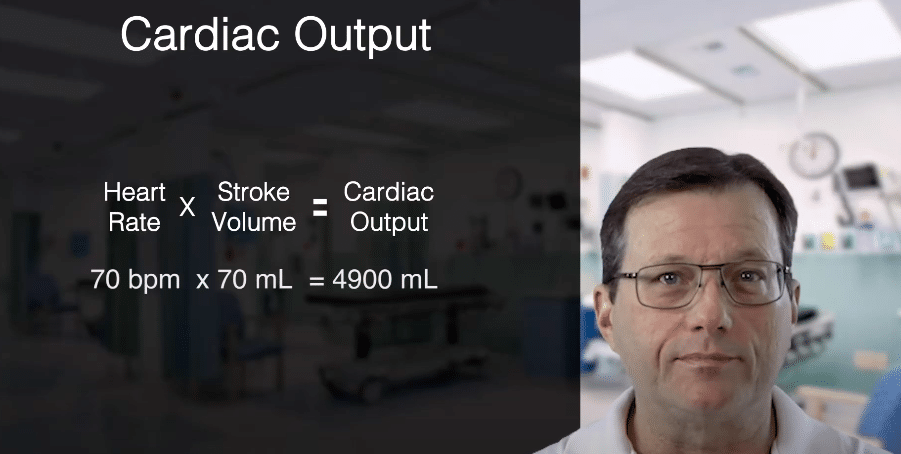 Cardiac Output

Heart Rate X Stroke Volume = Cardiac Output

70 bpm x 70 mL = 4900 mL